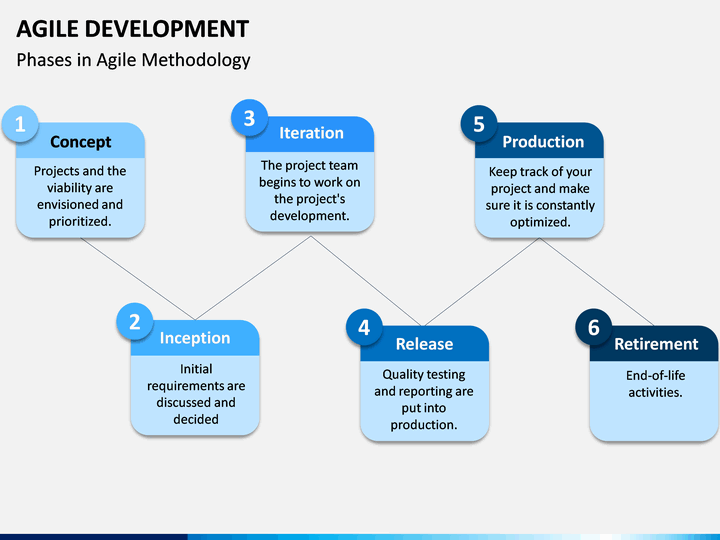 AGILE DEVELOPMENT
Phases in Agile Methodology

1
Concept
Projects and the viability are envisioned and prioritized.

2
Inception
Initial requirements are discussed and decided

3
Iteration
The project team begins to work on the project's development.

4
Release
Quality testing and reporting are put into production.

5
Production
Keep track of your project and make sure it is constantly optimized.

6
Retirement
End-of-life activities.